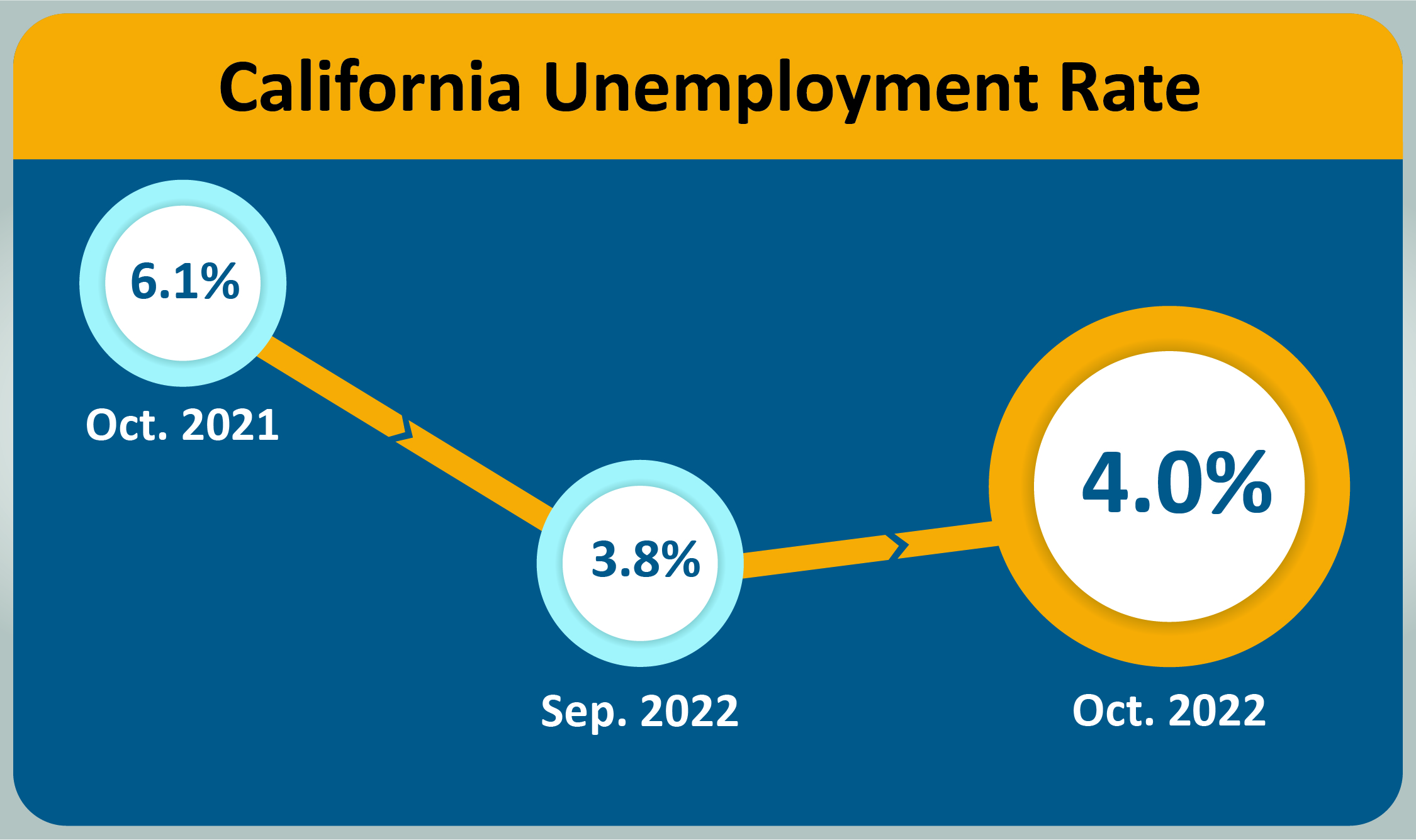 California Unemployment Rate

6.1%

Oct. 2021

3.8%

Sep. 2022

4.0%

Oct. 2022